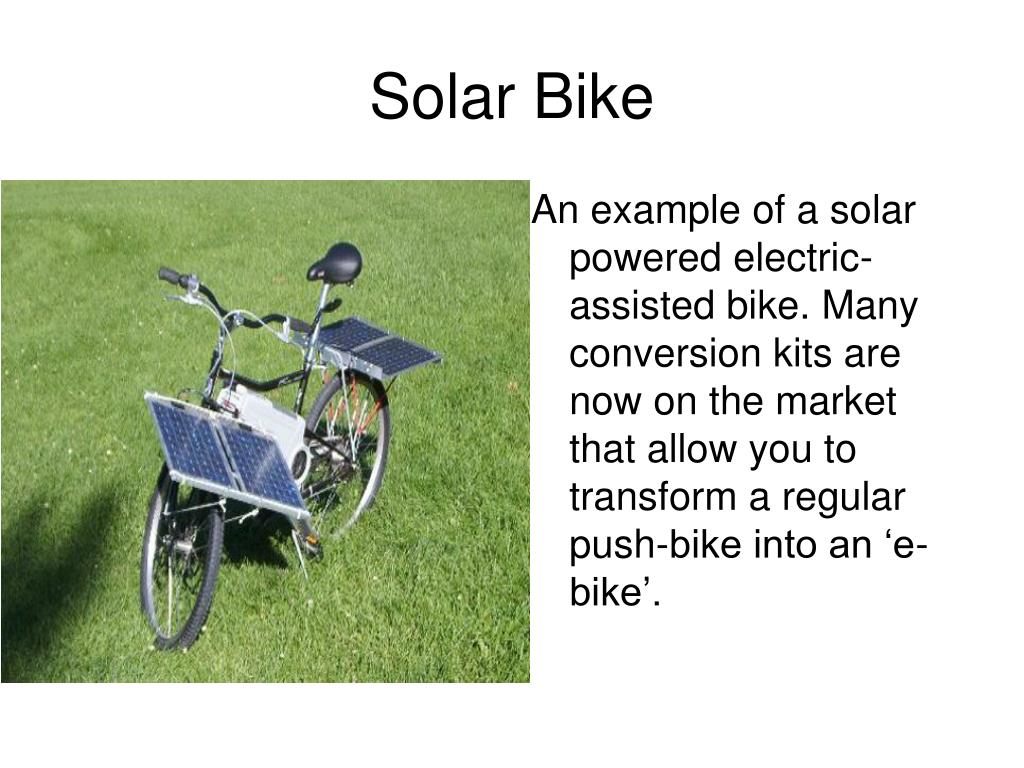 Solar Bike

An example of a solar powered electric-assisted bike. Many conversion kits are now on the market that allow you to transform a regular push-bike into an ‘e-bike’.